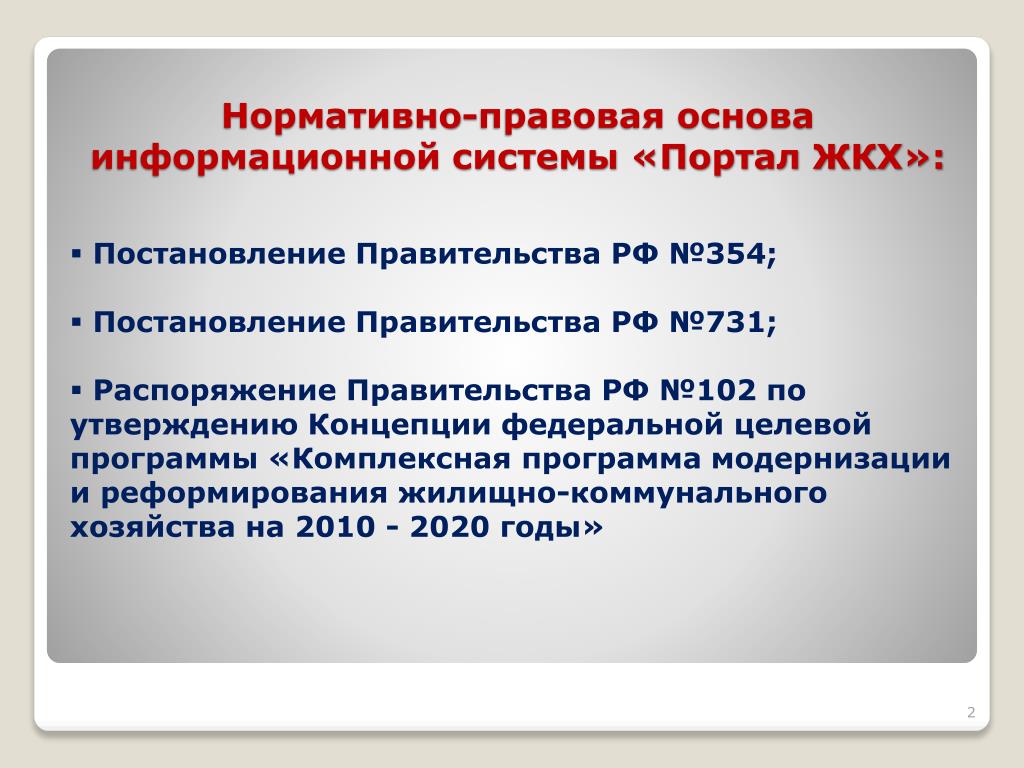 Нормативно-правовая основа информационной системы «Портал ЖКХ»:

▪ Постановление Правительства РФ №354;

▪ Постановление Правительства РФ №731;

▪ Распоряжение Правительства РФ №102 по утверждению Концепции федеральной целевой программы «Комплексная программа модернизации и реформирования жилищно-коммунального хозяйства на 2010 - 2020 годы»

2